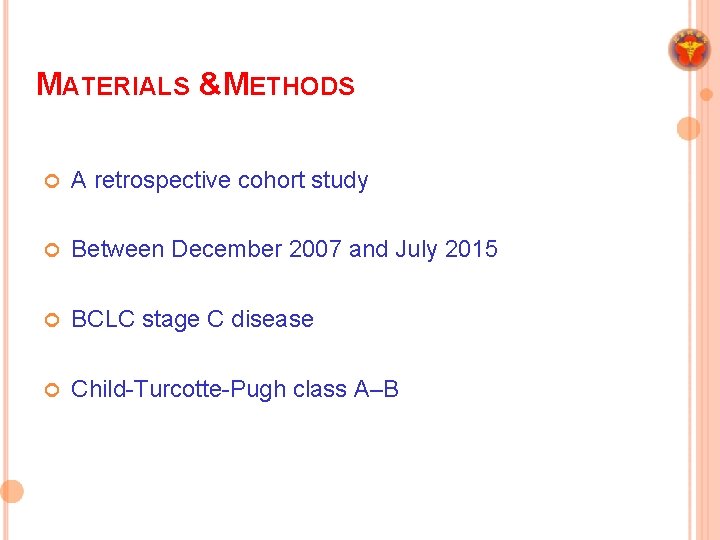 MATERIALS &METHODS

A retrospective cohort study

Between December 2007 and July 2015

BCLC stage C disease

Child-Turcotte-Pugh class A–B